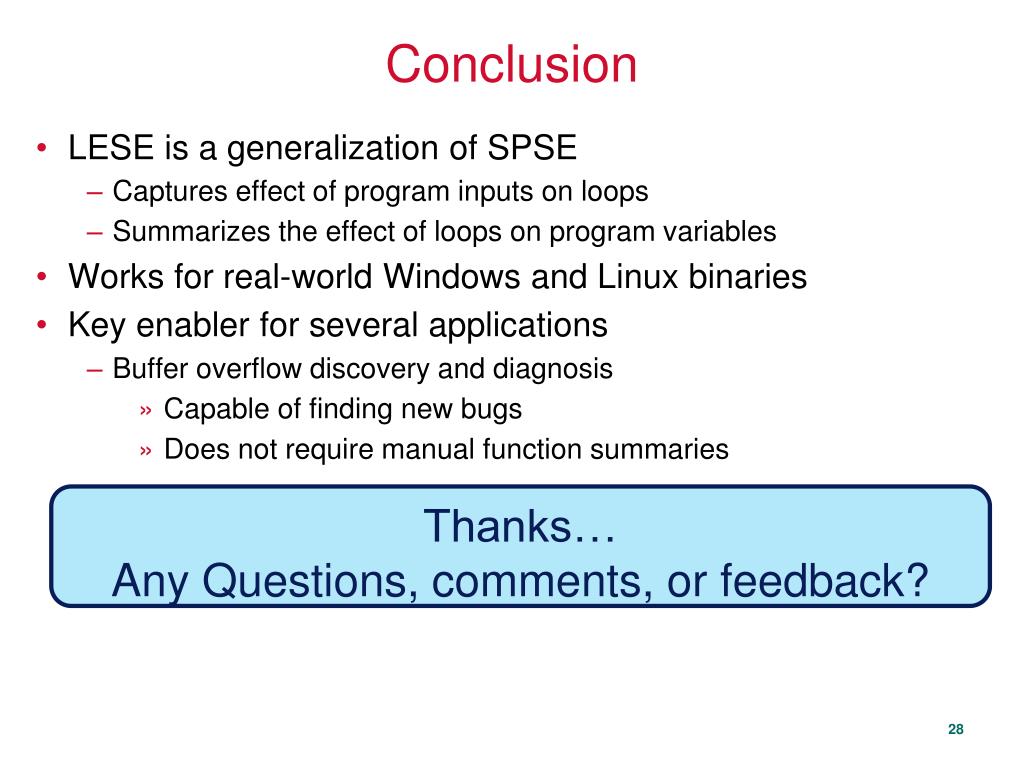 Conclusion

• LESE is a generalization of SPSE
– Captures effect of program inputs on loops
– Summarizes the effect of loops on program variables
• Works for real-world Windows and Linux binaries
• Key enabler for several applications
– Buffer overflow discovery and diagnosis
» Capable of finding new bugs
» Does not require manual function summaries

Thanks…
Any Questions, comments, or feedback?

28